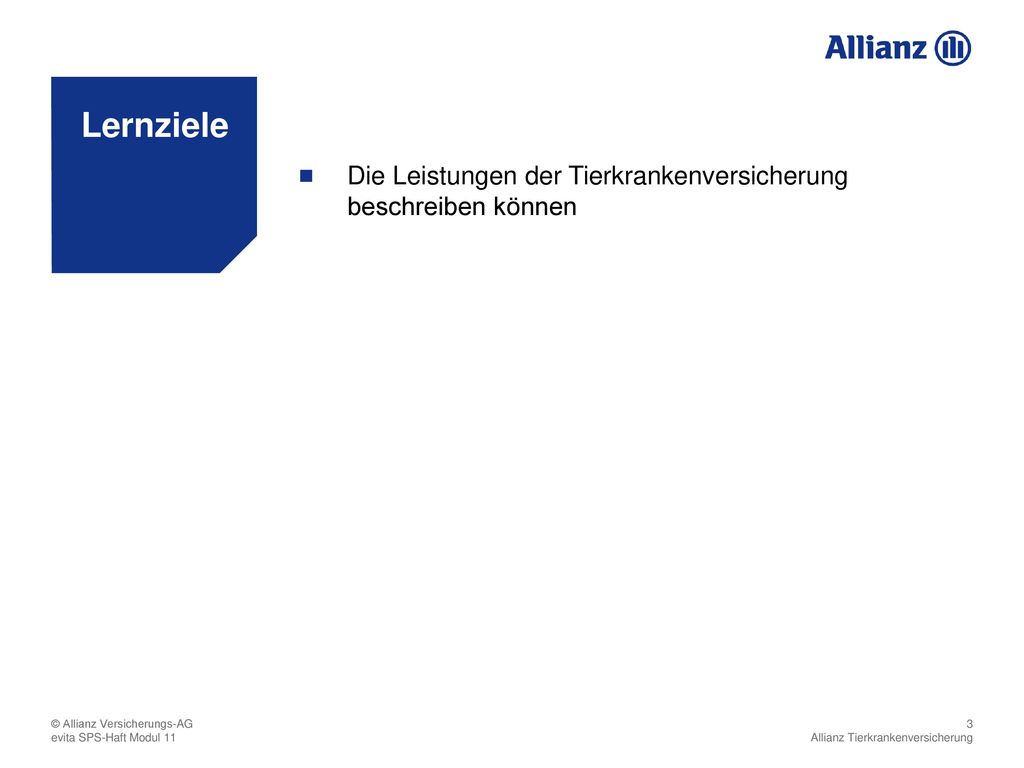 Allianz

Lernziele

Die Leistungen der Tierkrankenversicherung beschreiben können

© Allianz Versicherungs-AG
evita SPS-Haft Modul 11

3
Allianz Tierkrankenversicherung